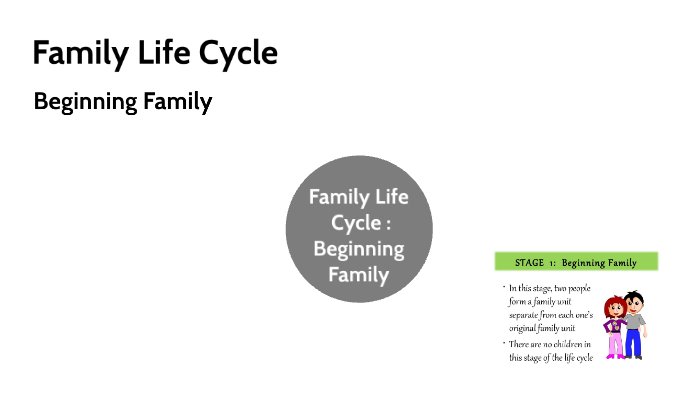 Family Life Cycle

Beginning Family

Family Life Cycle : Beginning Family

STAGE 1: Beginning Family

• In this stage, two people form a family unit separate from each one's original family unit

• There are no children in this stage of the life cycle